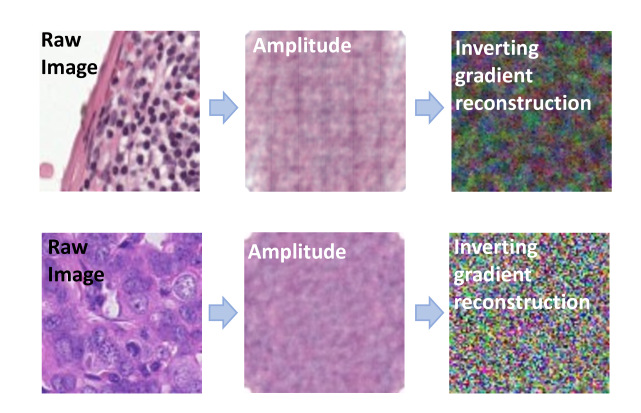 Raw Image

Amplitude

Inverting gradient reconstruction

Raw Image

Amplitude

Inverting gradient reconstruction